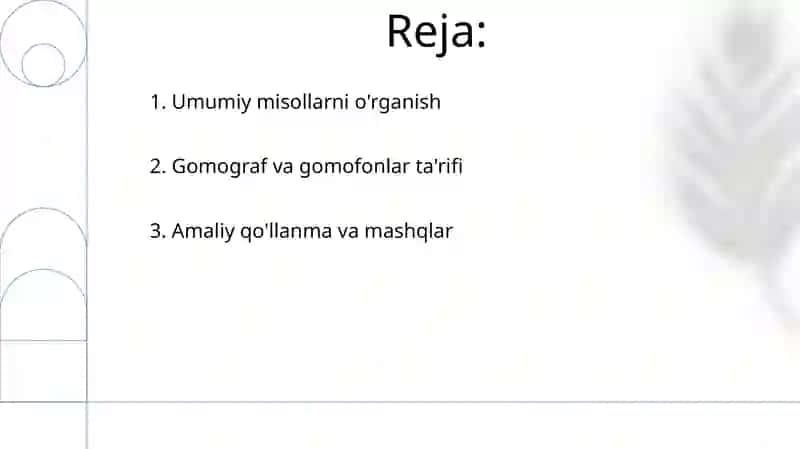 Reja:

1. Umumiy misollarni o'rganish

2. Gomograf va gomofonlar ta'rifi

3. Amaliy qo'llanma va mashqlar